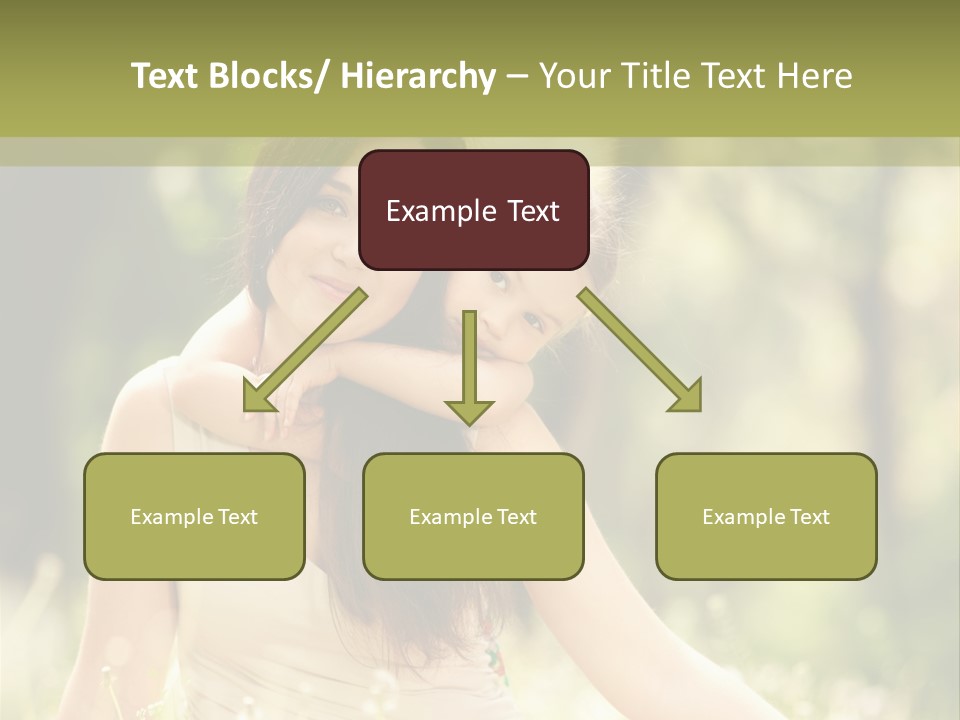 Text Blocks/ Hierarchy – Your Title Text Here

Example Text

Example Text

Example Text

Example Text